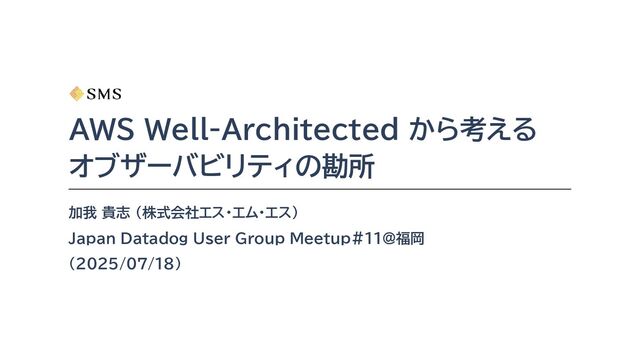 SMS

AWS Well-Architected から考える
オブザーバビリティの勘所

加我 貴志（株式会社エス・エム・エス）
Japan Datadog User Group Meetup#11@福岡
（2025/07/18）